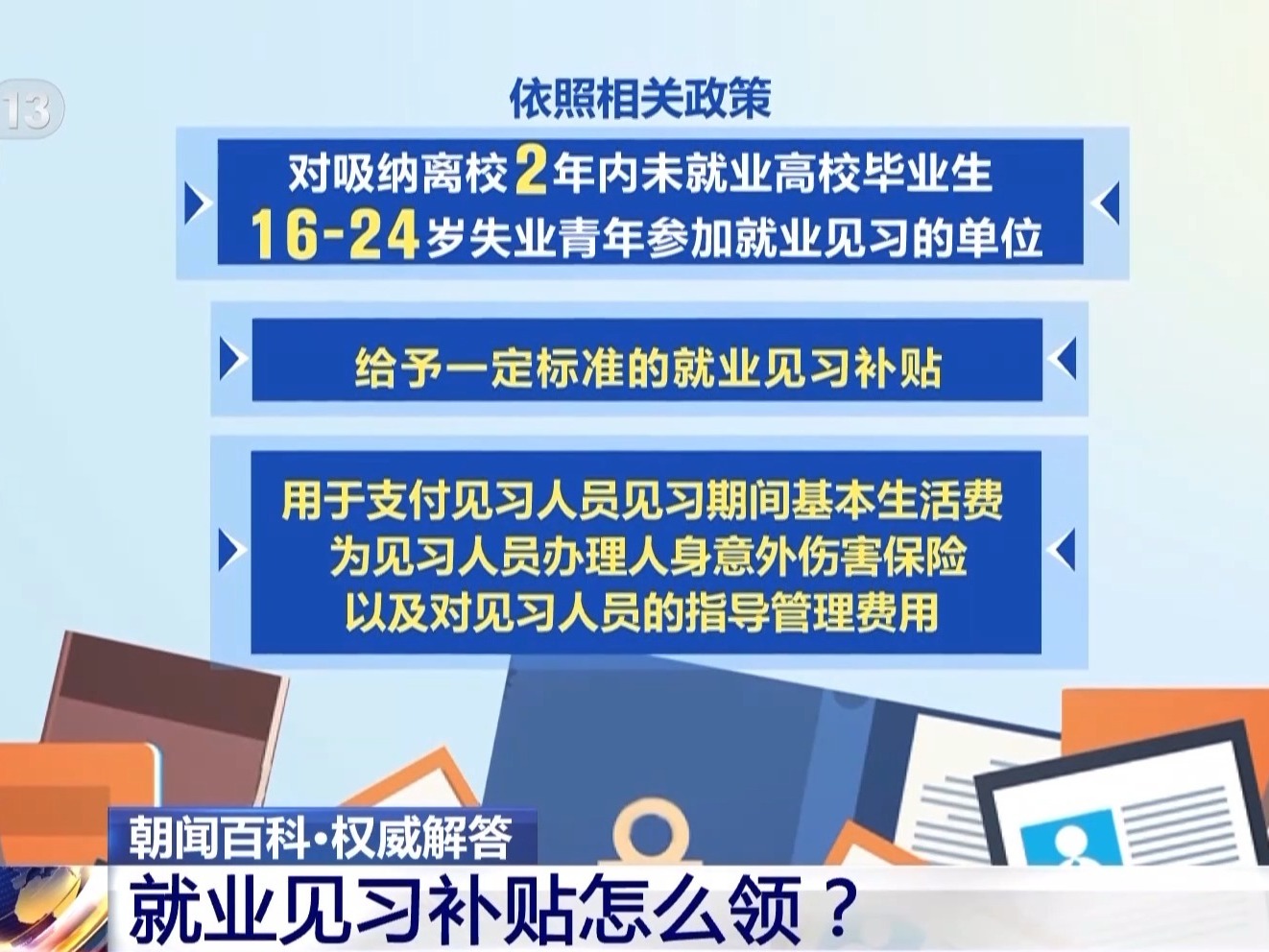 13

依照相关政策

对吸纳离校2年内未就业高校毕业生
16-24岁失业青年参加就业见习的单位

给予一定标准的就业见习补贴

用于支付见习人员见习期间基本生活费
为见习人员办理人身意外伤害保险
以及对见习人员的指导管理费用

朝闻百科·权威解答
就业见习补贴怎么领？